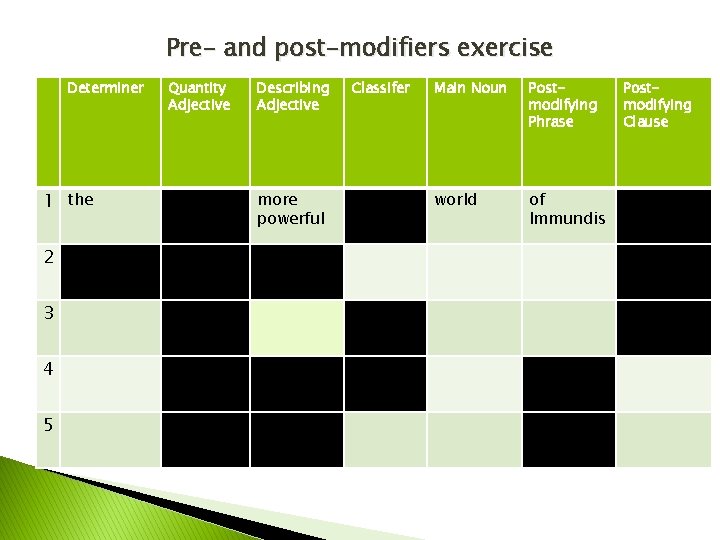 Pre- and post-modifiers exercise

| | Determiner | Quantity Adjective | Describing Adjective | Classifer | Main Noun | Post-modifying Phrase | Post-modifying Clause |
|---|---|---|---|---|---|---|---|
| 1 | the | | more powerful | | world | of Immundis | |
| 2 | | | | | | | |
| 3 | | | | | | | |
| 4 | | | | | | | |
| 5 | | | | | | | |